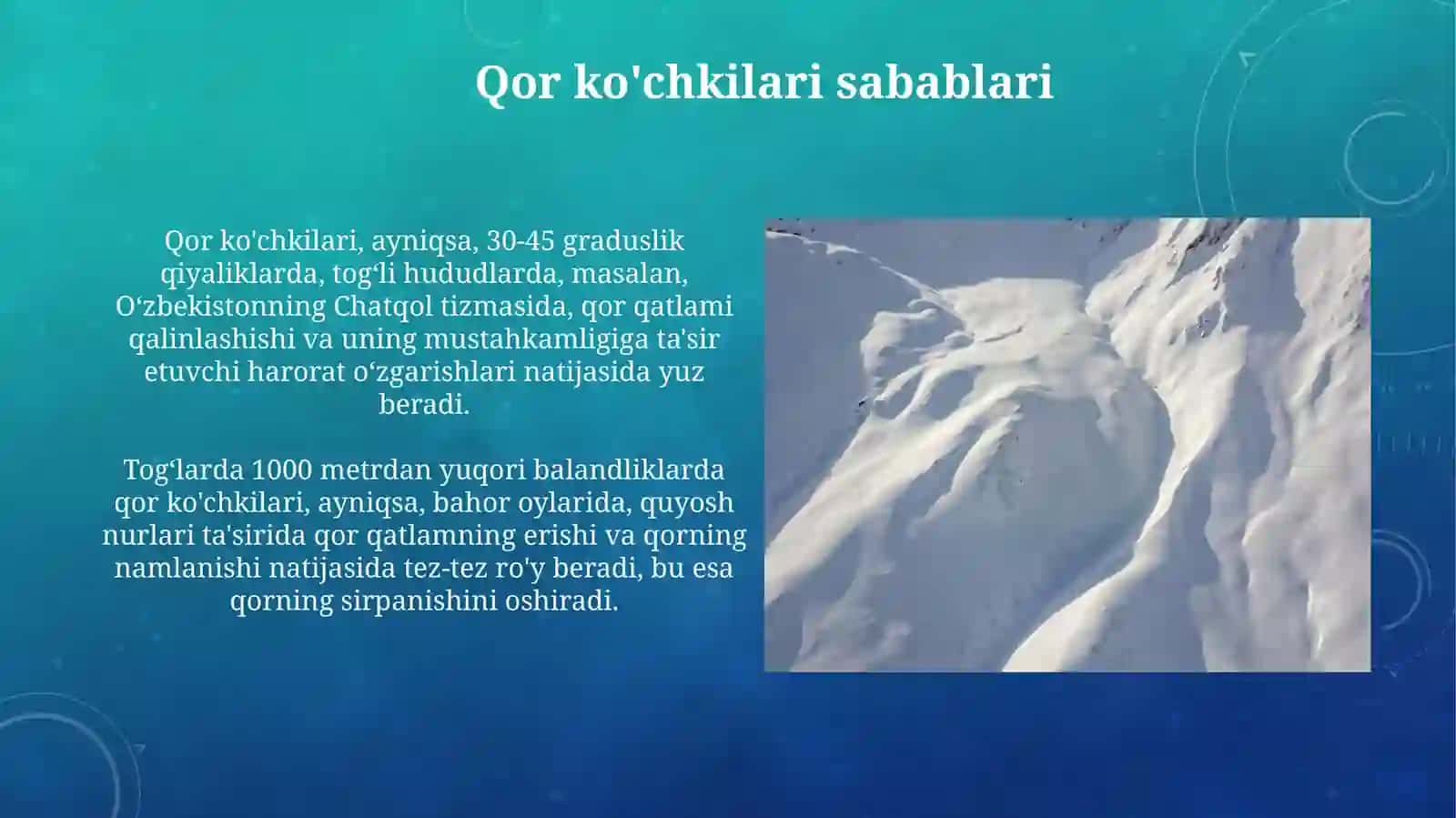 Qor ko'chkilari sabablari

Qor ko'chkilari, ayniqsa, 30-45 graduslik qiyaliklarda, tog‘li hududlarda, masalan, O‘zbekistonning Chatqol tizmasida, qor qatlami qalinlashishi va uning mustahkamligiga ta'sir etuvchi harorat o‘zgarishlari natijasida yuz beradi.

Tog‘larda 1000 metrdan yuqori balandliklarda qor ko'chkilari, ayniqsa, bahor oylarida, quyosh nurlari ta'sirida qor qatlamning erishi va qorning namlanishi natijasida tez-tez ro'y beradi, bu esa qorning sirpanishini oshiradi.